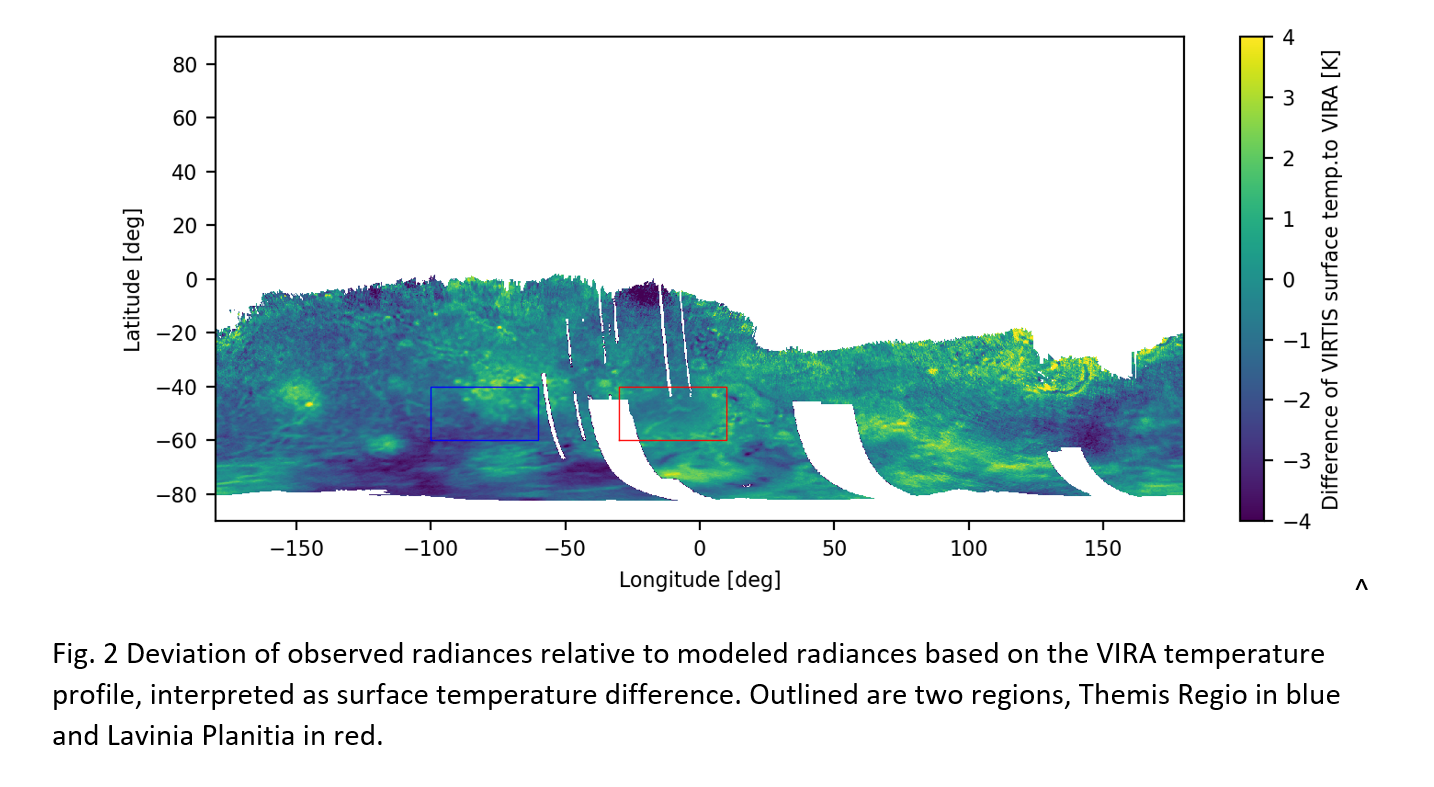 80
60
40
20
0
−20
−40
−60
−80
Latitude [deg]
−150
−100
−50
0
50
100
150
Longitude [deg]

4
3
2
1
0
−1
−2
−3
−4
Difference of VIRTIS surface temp.to VIRA [K]

^

Fig. 2 Deviation of observed radiances relative to modeled radiances based on the VIRA temperature profile, interpreted as surface temperature difference. Outlined are two regions, Themis Regio in blue and Lavinia Planitia in red.